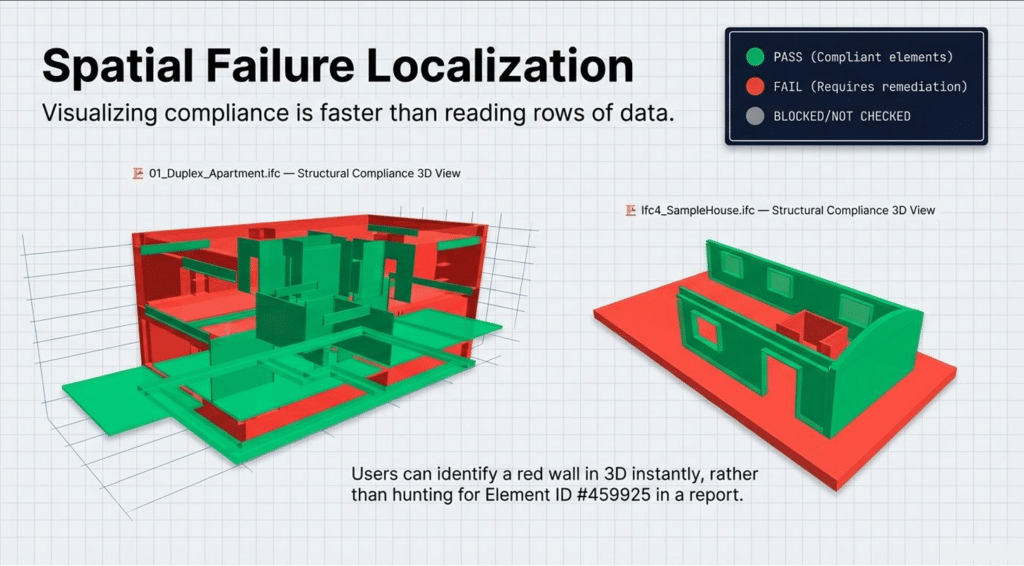 Spatial Failure Localization

Visualizing compliance is faster than reading rows of data.

PASS (Compliant elements)

FAIL (Requires remediation)

BLOCKED/NOT CHECKED

01_Duplex_Apartment.ifc — Structural Compliance 3D View

Ifc4_SampleHouse.ifc — Structural Compliance 3D View

Users can identify a red wall in 3D instantly, rather than hunting for Element ID #459925 in a report.